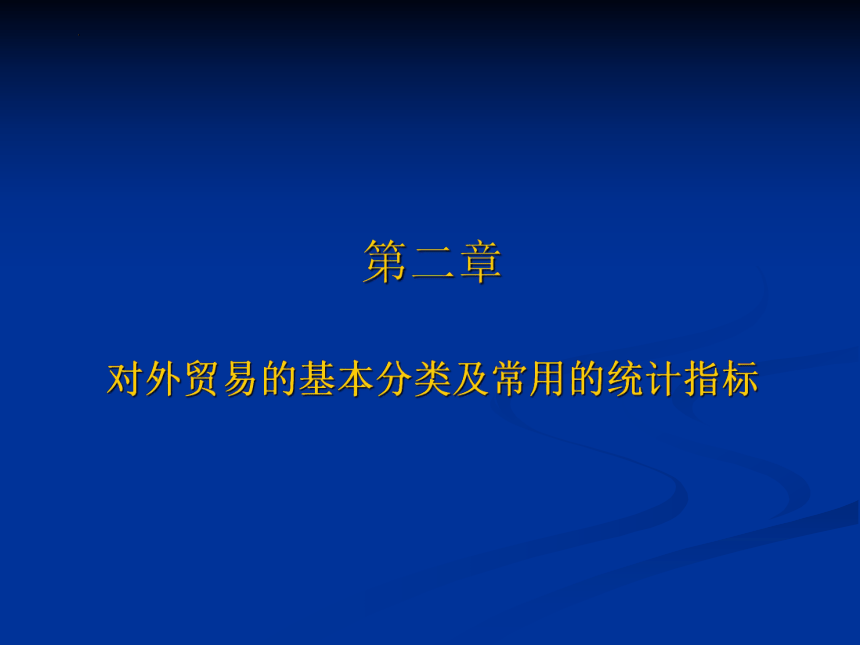 第二章

对外贸易的基本分类及常用的统计指标